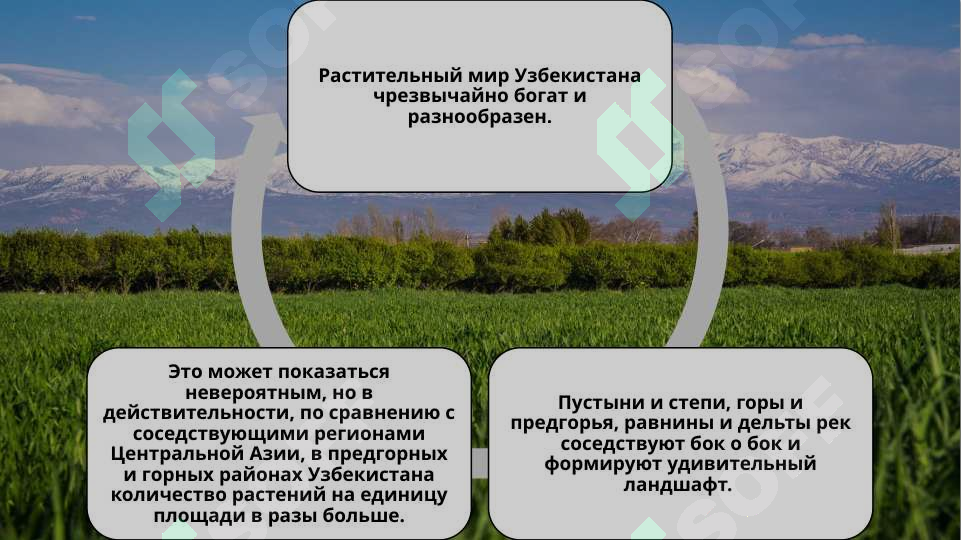 Растительный мир Узбекистана чрезвычайно богат и разнообразен.

Пустыни и степи, горы и предгорья, равнины и дельты рек соседствуют бок о бок и формируют удивительный ландшафт.

Это может показаться невероятным, но в действительности, по сравнению с соседствующими регионами Центральной Азии, в предгорных и горных районах Узбекистана количество растений на единицу площади в разы больше.